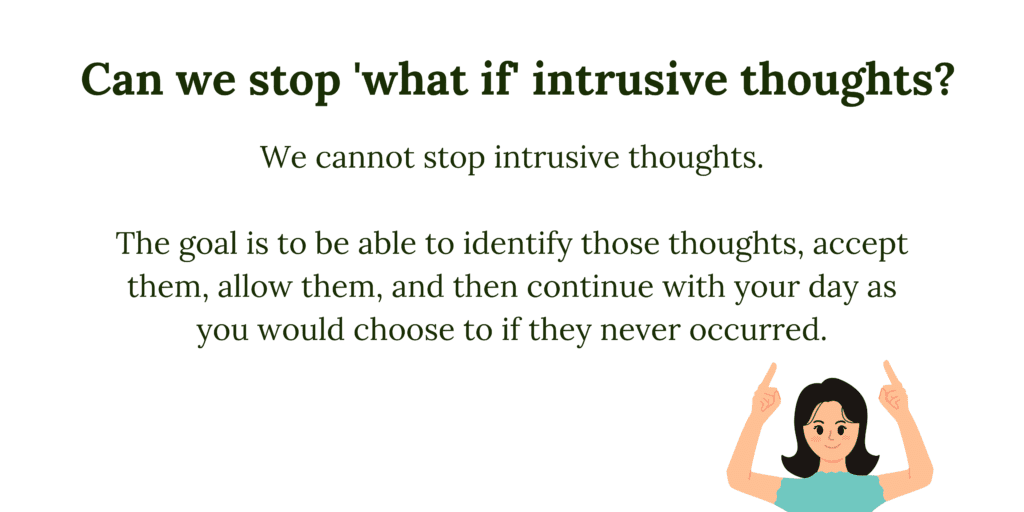 Can we stop 'what if' intrusive thoughts?

We cannot stop intrusive thoughts.

The goal is to be able to identify those thoughts, accept them, allow them, and then continue with your day as you would choose to if they never occurred.